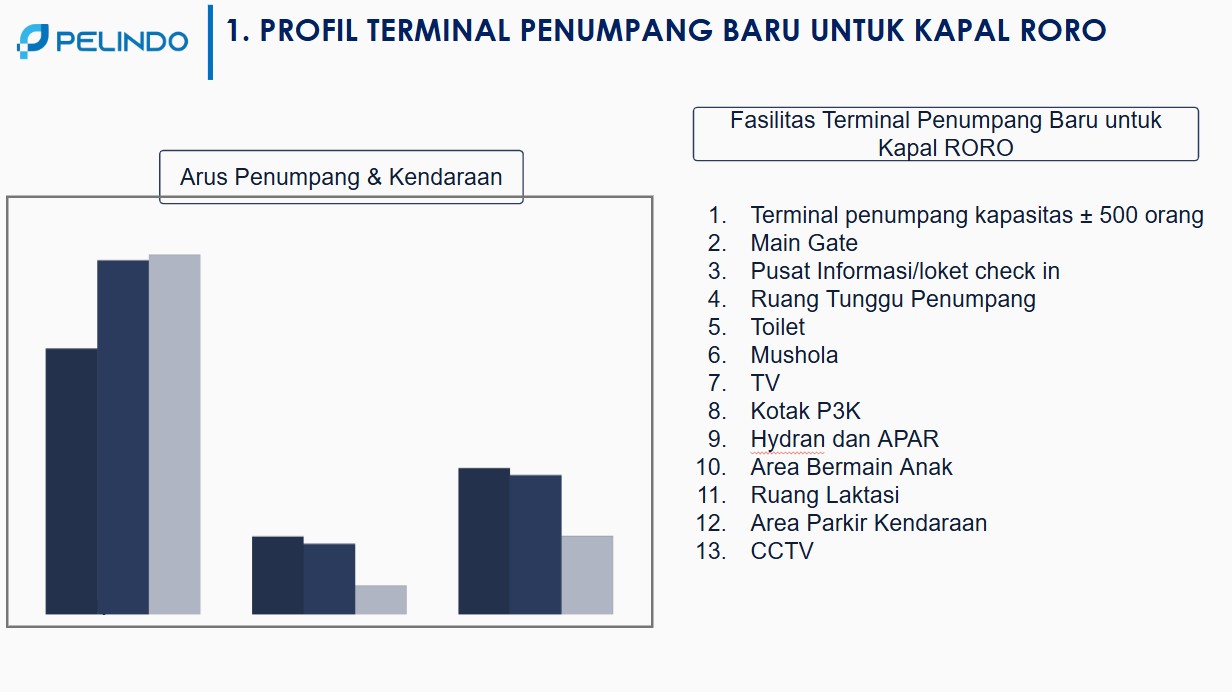 PELINDO

1. PROFIL TERMINAL PENUMPANG BARU UNTUK KAPAL RORO

Arus Penumpang & Kendaraan

Fasilitas Terminal Penumpang Baru untuk Kapal RORO

1. Terminal penumpang kapasitas ± 500 orang
2. Main Gate
3. Pusat Informasi/loket check in
4. Ruang Tunggu Penumpang
5. Toilet
6. Mushola
7. TV
8. Kotak P3K
9. Hydran dan APAR
10. Area Bermain Anak
11. Ruang Laktasi
12. Area Parkir Kendaraan
13. CCTV